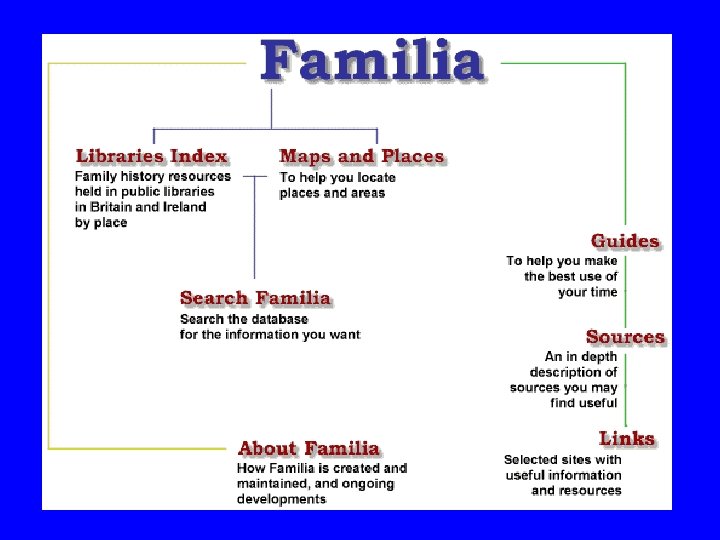 Familia

Libraries Index
Family history resources held in public libraries in Britain and Ireland by place

Maps and Places
To help you locate places and areas

Search Familia
Search the database for the information you want

About Familia
How Familia is created and maintained, and ongoing developments

Guides
To help you make the best use of your time

Sources
An in depth description of sources you may find useful

Links
Selected sites with useful information and resources